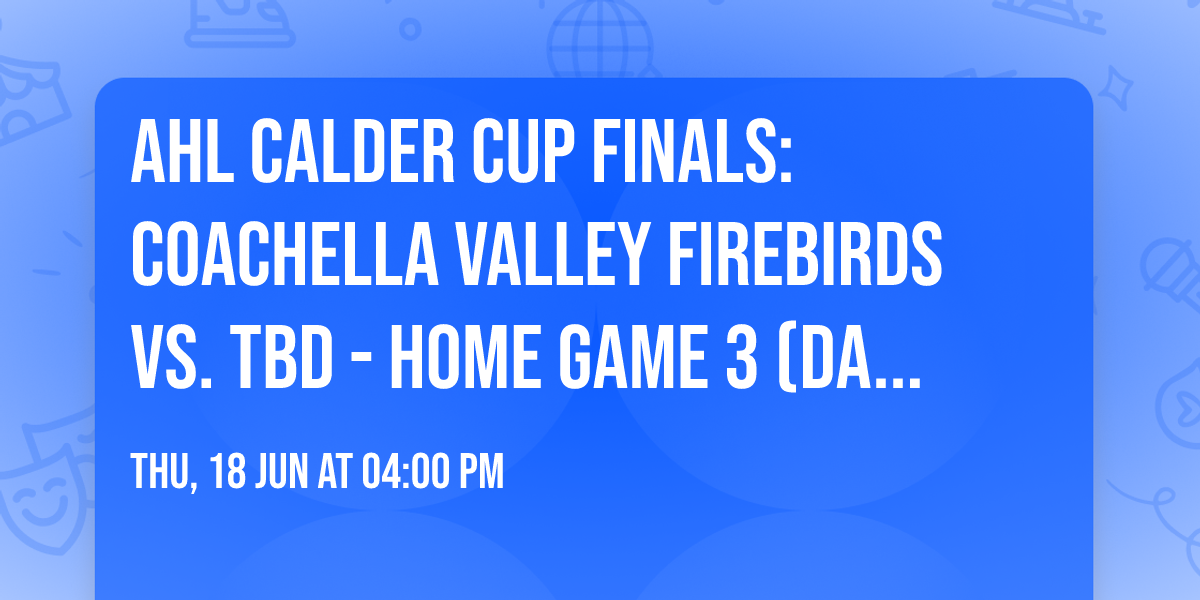 AHL CALDER CUP FINALS: COACHELLA VALLEY FIREBIRDS VS. TBD - HOME GAME 3 (DA...

THU, 18 JUN AT 04:00 PM